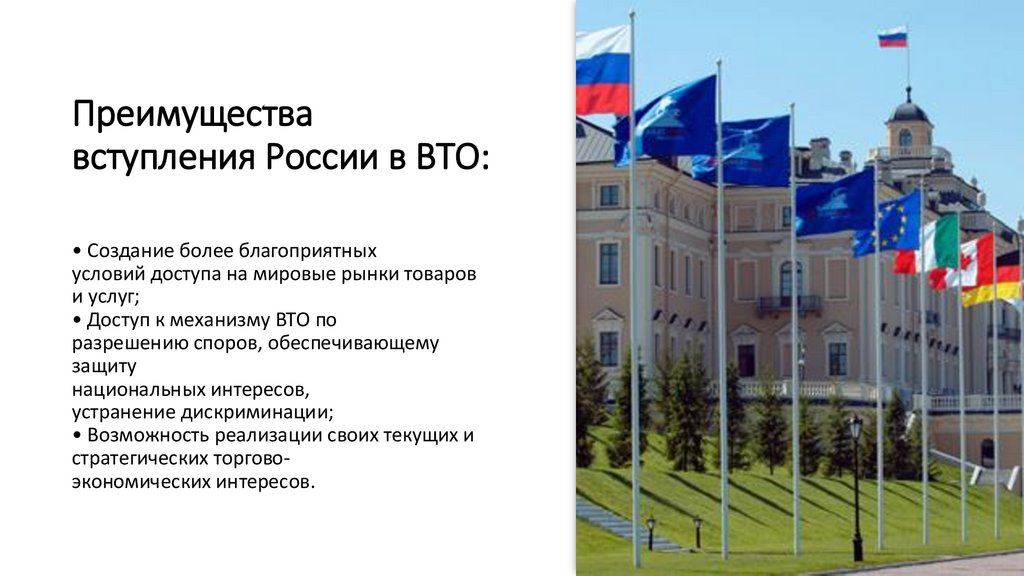 Преимущества вступления России в ВТО:

• Создание более благоприятных условий доступа на мировые рынки товаров и услуг;
• Доступ к механизму ВТО по разрешению споров, обеспечивающему защиту национальных интересов, устранение дискриминации;
• Возможность реализации своих текущих и стратегических торгово-экономических интересов.